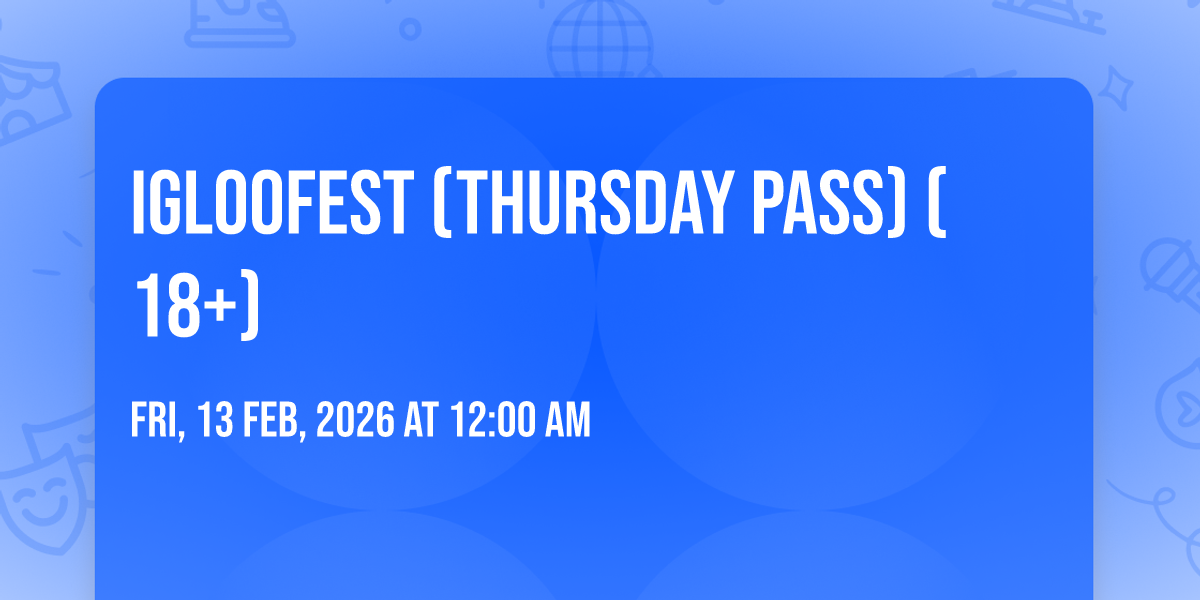 IGLOOFEST (THURSDAY PASS) ( 18+)

FRI, 13 FEB, 2026 AT 12:00 AM